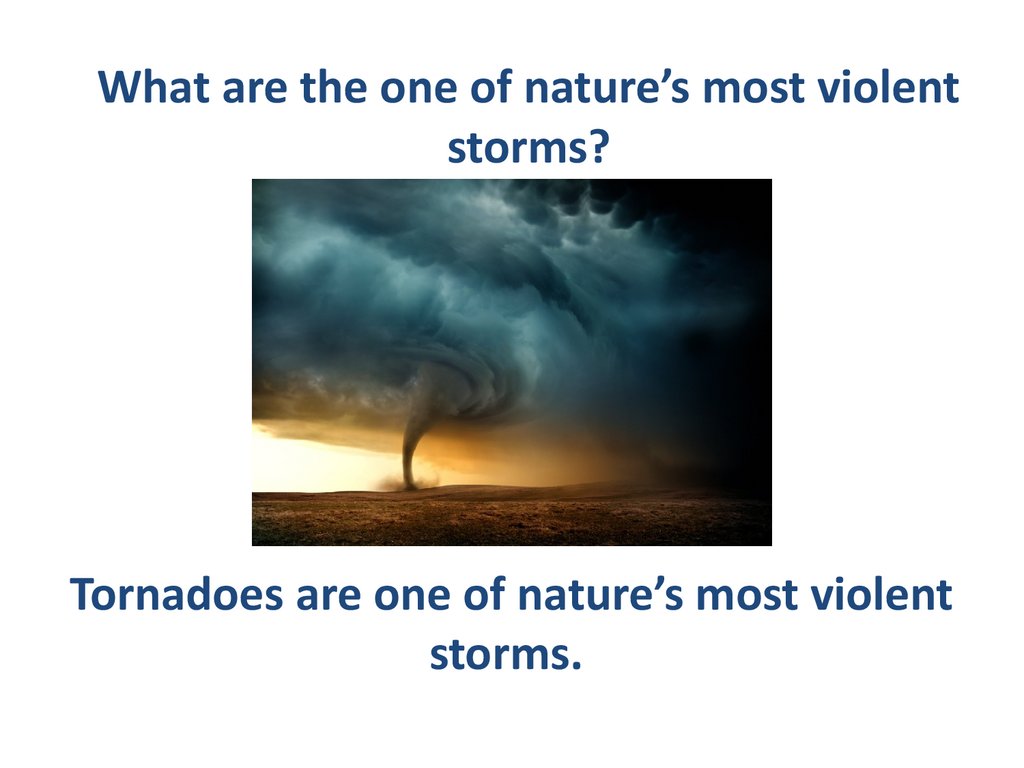 What are the one of nature’s most violent storms?

Tornadoes are one of nature’s most violent storms.